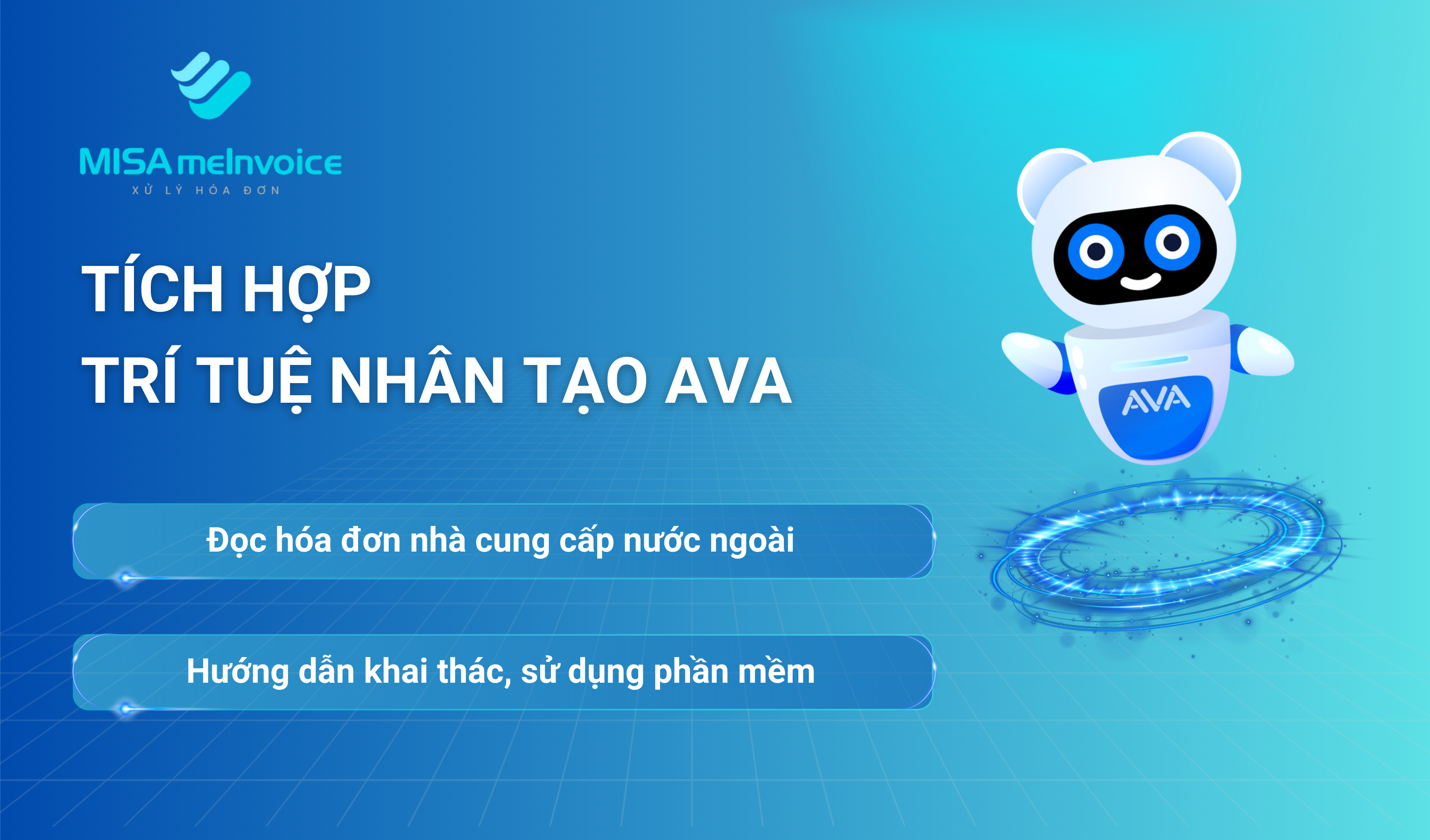 MISA meInvoice
XỬ LÝ HÓA ĐƠN

TÍCH HỢP
TRÍ TUỆ NHÂN TẠO AVA

Đọc hóa đơn nhà cung cấp nước ngoài

Hướng dẫn khai thác, sử dụng phần mềm

AVA